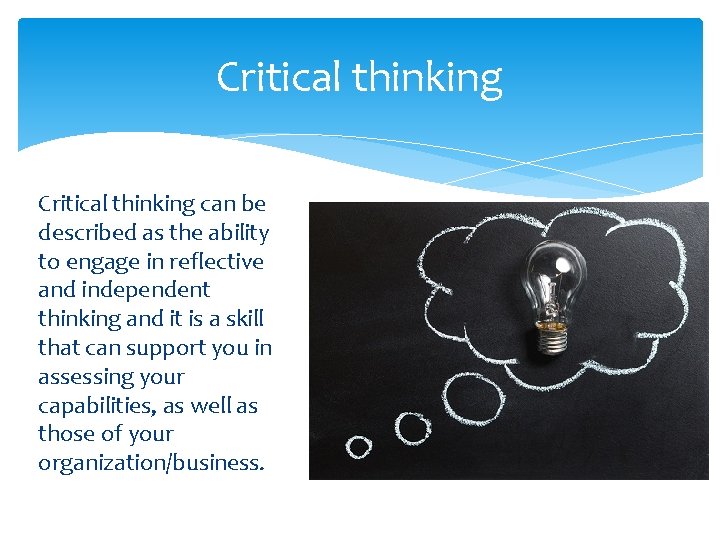 Critical thinking

Critical thinking can be described as the ability to engage in reflective and independent thinking and it is a skill that can support you in assessing your capabilities, as well as those of your organization/business.